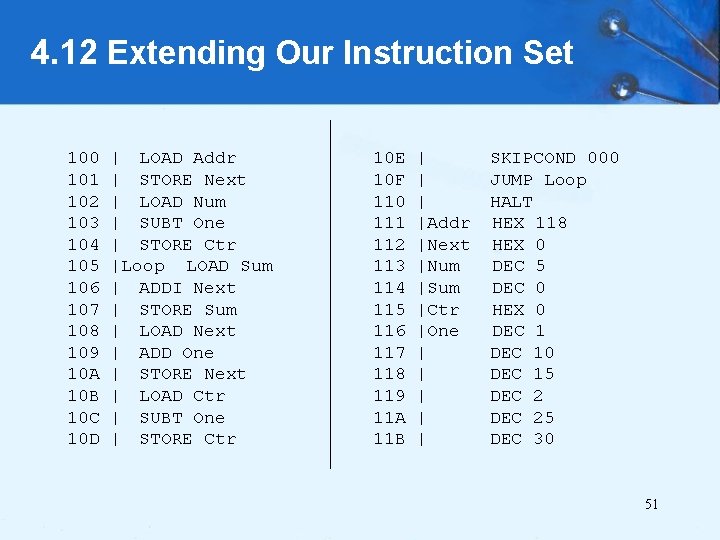 4.12 Extending Our Instruction Set

100 | LOAD Addr
101 | STORE Next
102 | LOAD Num
103 | SUBT One
104 | STORE Ctr
105 |Loop LOAD Sum
106 | ADDI Next
107 | STORE Sum
108 | LOAD Next
109 | ADD One
10A | STORE Next
10B | LOAD Ctr
10C | SUBT One
10D | STORE Ctr

10E | SKIPCOND 000
10F | JUMP Loop
110 | HALT
111 |Addr HEX 118
112 |Next HEX 0
113 |Num DEC 5
114 |Sum DEC 0
115 |Ctr HEX 0
116 |One DEC 1
117 | DEC 10
118 | DEC 15
119 | DEC 2
11A | DEC 25
11B | DEC 30

51